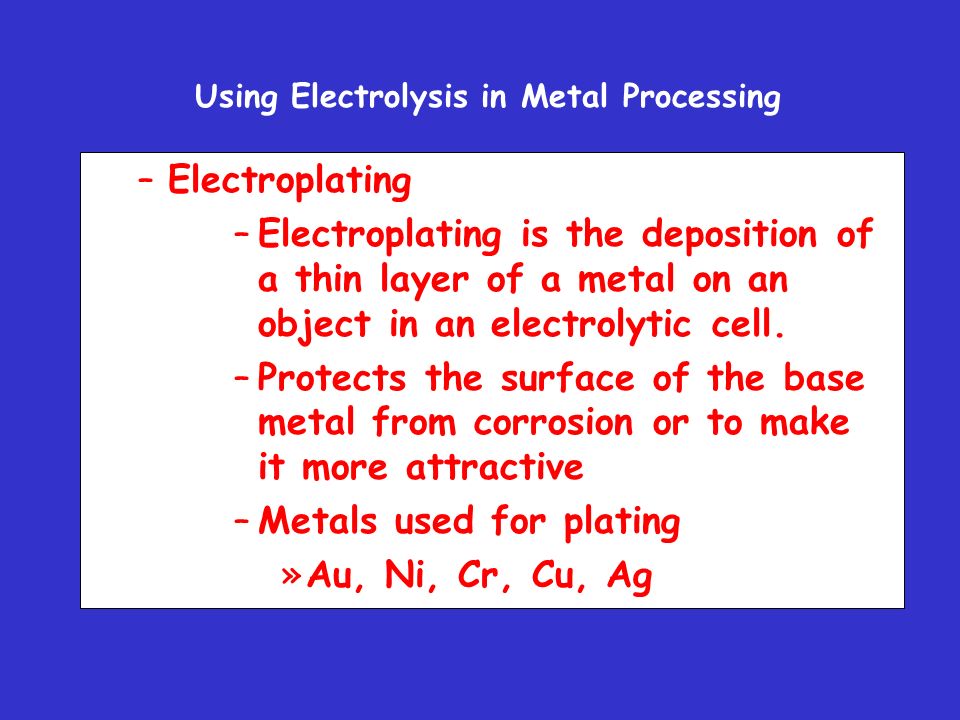 Using Electrolysis in Metal Processing

– Electroplating

– Electroplating is the deposition of a thin layer of a metal on an object in an electrolytic cell.

– Protects the surface of the base metal from corrosion or to make it more attractive

– Metals used for plating

» Au, Ni, Cr, Cu, Ag